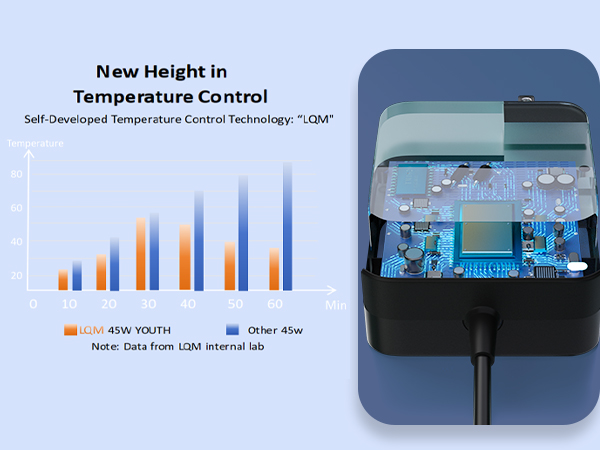 New Height in
Temperature Control

Self-Developed Temperature Control Technology: “LQM"

Temperature

80
60
40
20

0 10 20 30 40 50 60 Min

LQM 45W YOUTH Other 45w

Note: Data from LQM internal lab